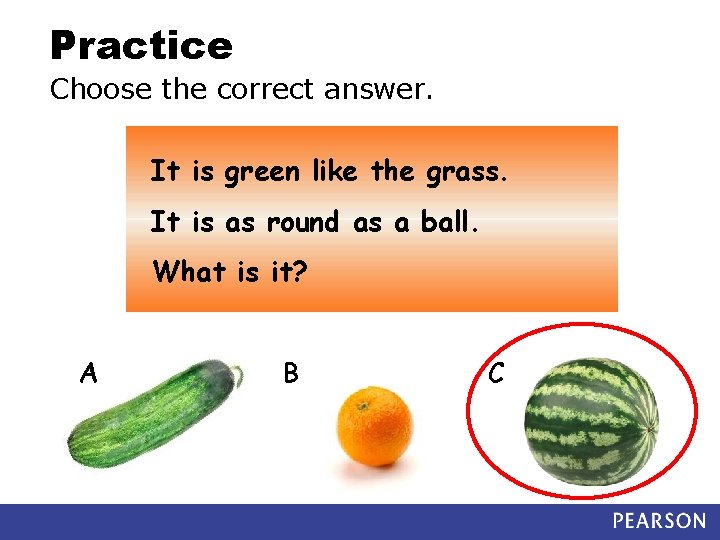 Practice
Choose the correct answer.

It is green like the grass.
It is as round as a ball.
What is it?

A

B

C

PEARSON